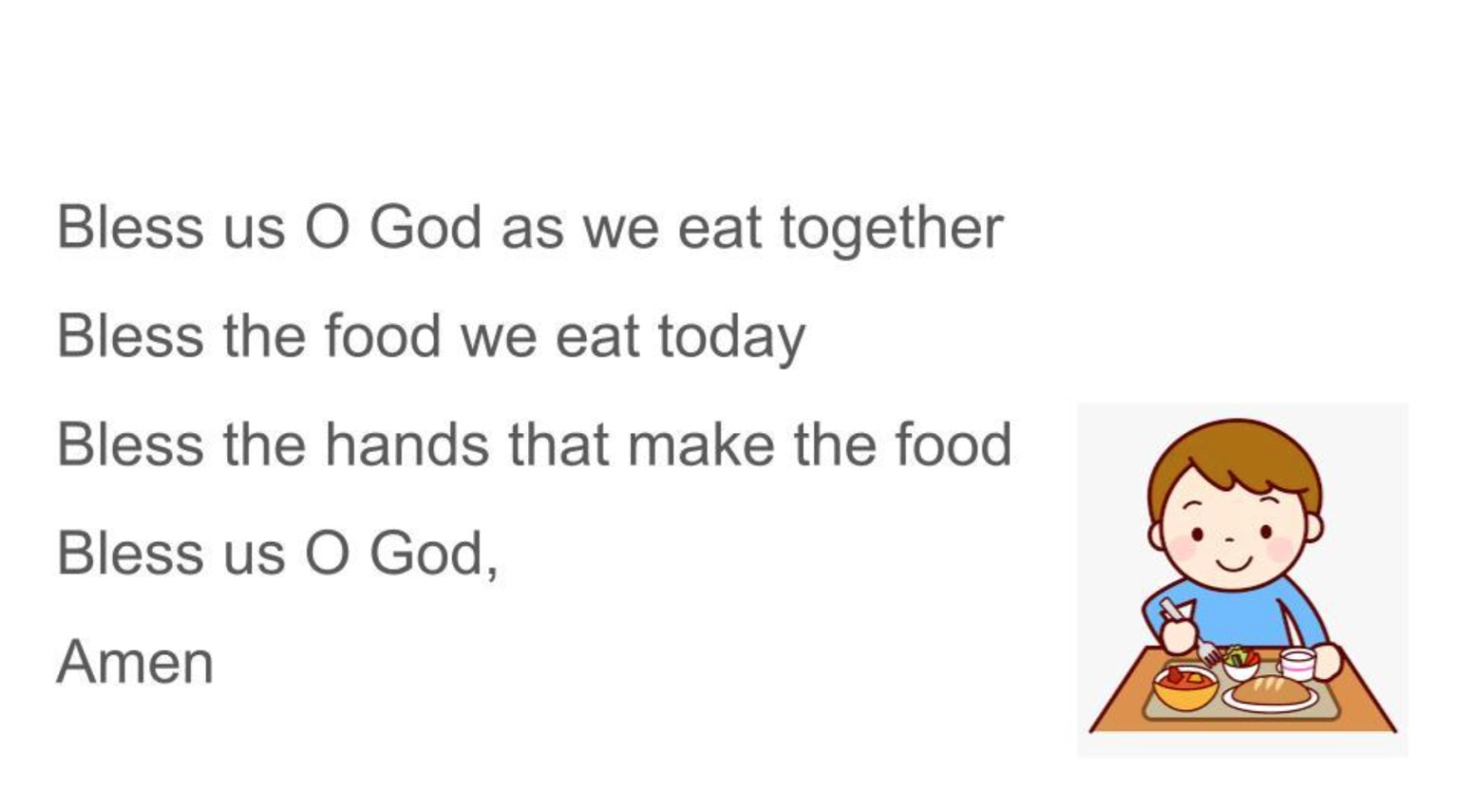 Bless us O God as we eat together

Bless the food we eat today

Bless the hands that make the food

Bless us O God,

Amen